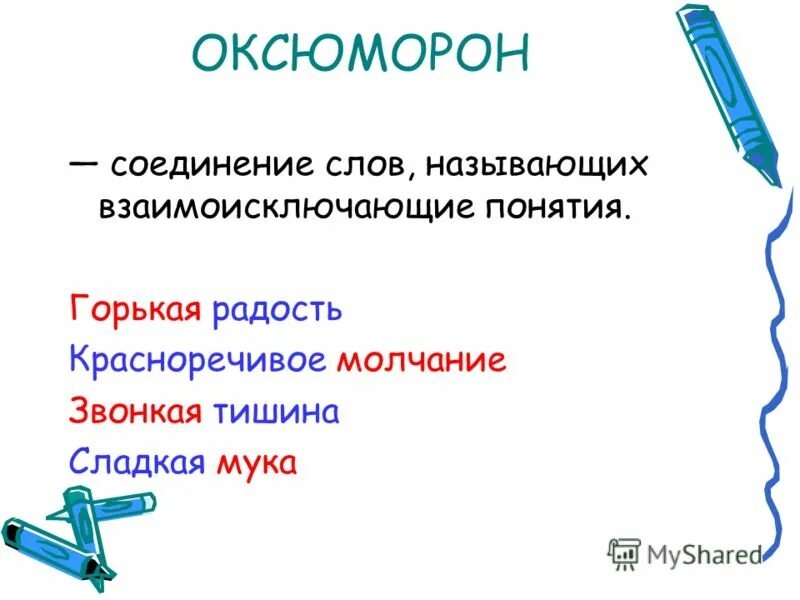 ОКСЮМОРОН

— соединение слов, называющих взаимоисключающие понятия.

Горькая радость
Красноречивое молчание
Звонкая тишина
Сладкая мука

MyShared